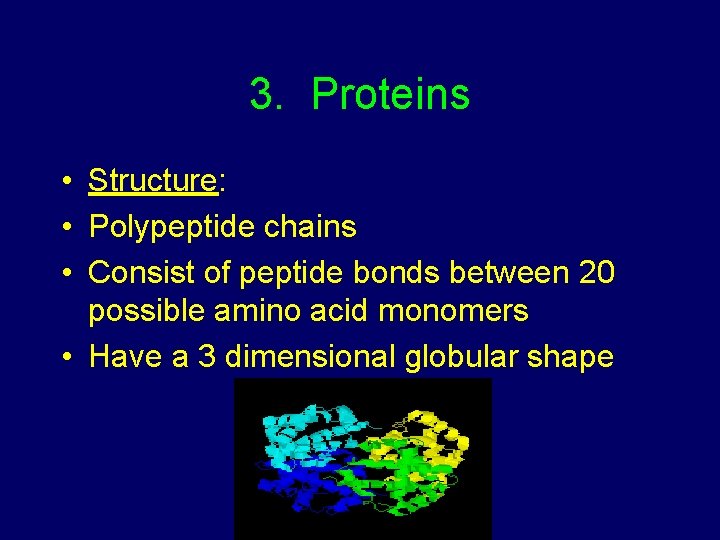 3. Proteins

• Structure:
• Polypeptide chains
• Consist of peptide bonds between 20 possible amino acid monomers
• Have a 3 dimensional globular shape